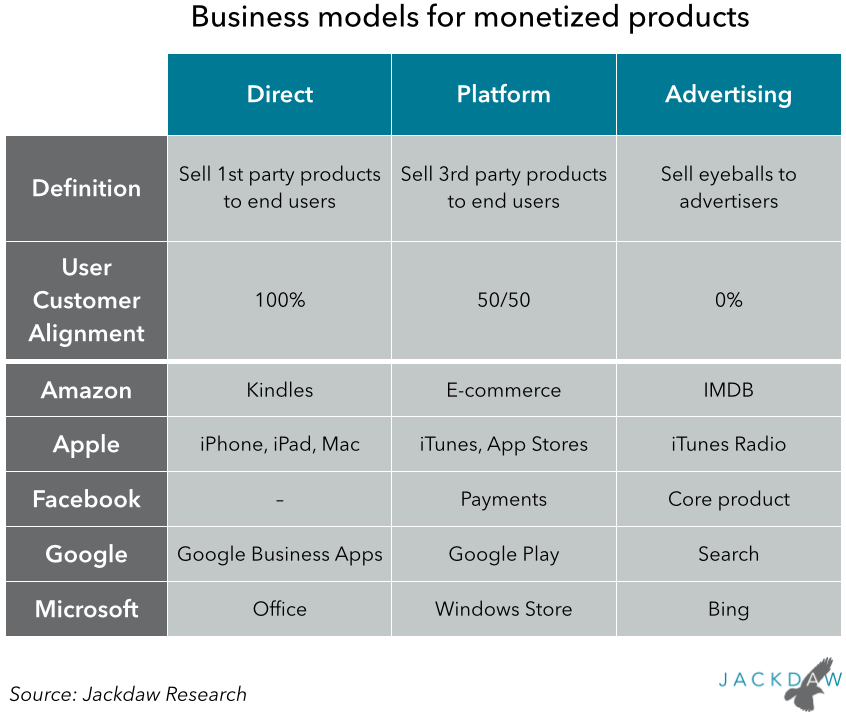 Business models for monetized products

| | Direct | Platform | Advertising |
|---|---|---|---|
| Definition | Sell 1st party products to end users | Sell 3rd party products to end users | Sell eyeballs to advertisers |
| User Customer Alignment | 100% | 50/50 | 0% |
| Amazon | Kindles | E-commerce | IMDB |
| Apple | iPhone, iPad, Mac | iTunes, App Stores | iTunes Radio |
| Facebook | – | Payments | Core product |
| Google | Google Business Apps | Google Play | Search |
| Microsoft | Office | Windows Store | Bing |

Source: Jackdaw Research

JACKDAW